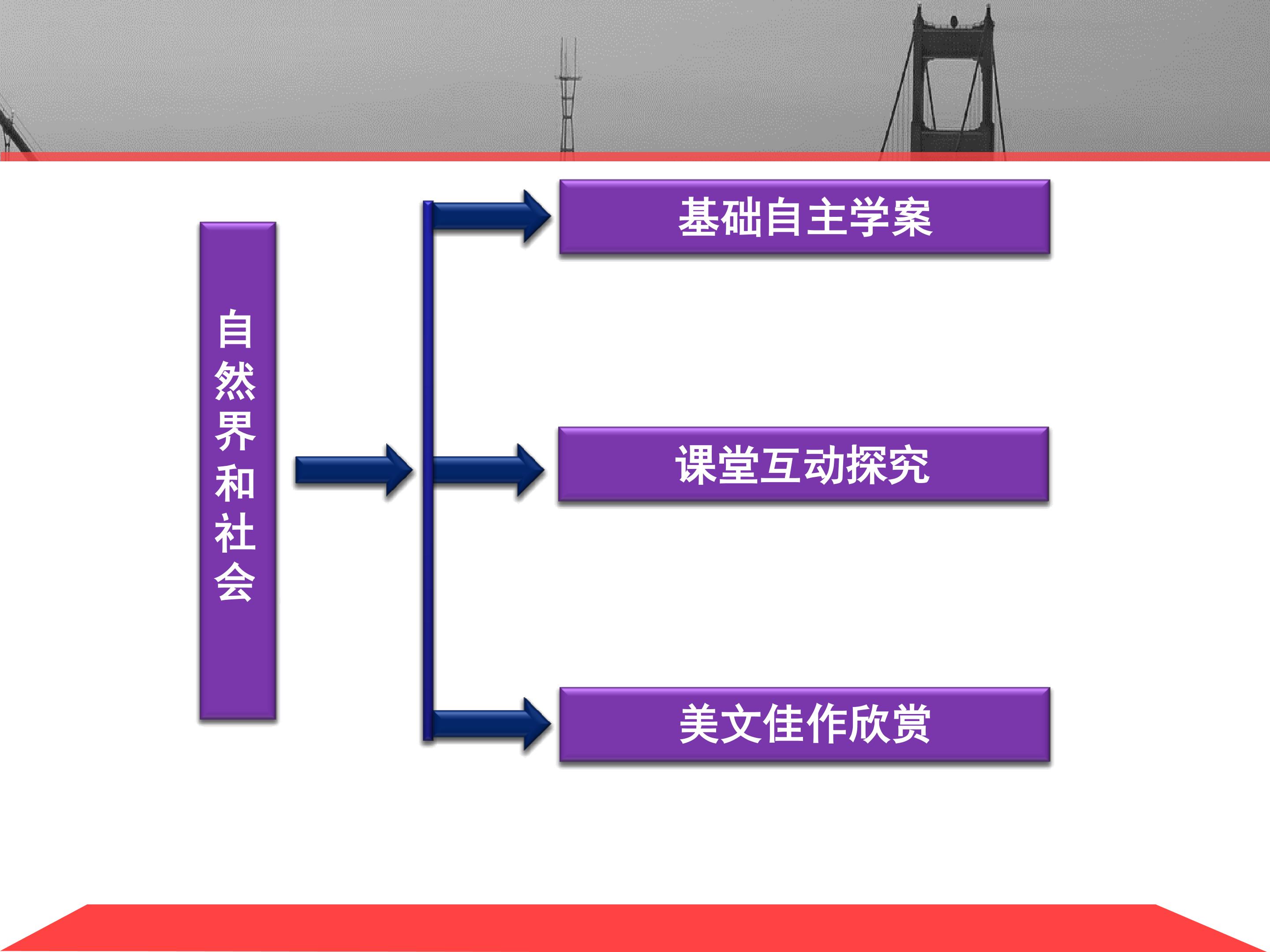 自然界和社会

基础自主学案

课堂互动探究

美文佳作欣赏